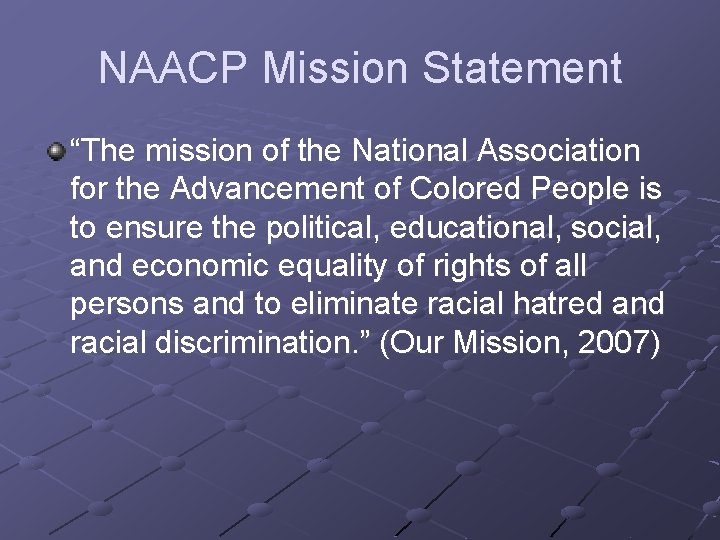 NAACP Mission Statement

“The mission of the National Association for the Advancement of Colored People is to ensure the political, educational, social, and economic equality of rights of all persons and to eliminate racial hatred and racial discrimination.” (Our Mission, 2007)